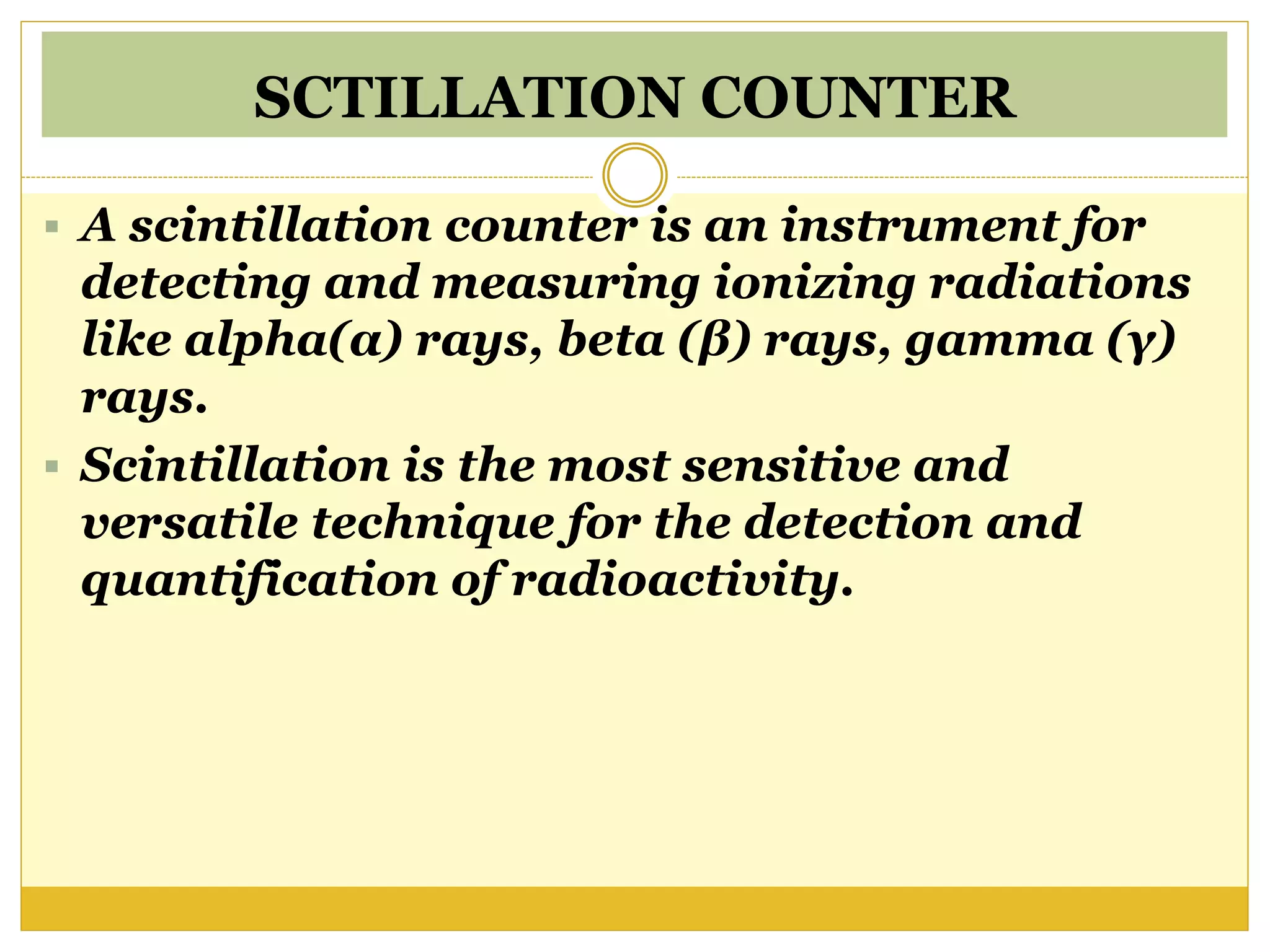 SCTILLATION COUNTER

▪ A scintillation counter is an instrument for detecting and measuring ionizing radiations like alpha(α) rays, beta (β) rays, gamma (γ) rays.

▪ Scintillation is the most sensitive and versatile technique for the detection and quantification of radioactivity.